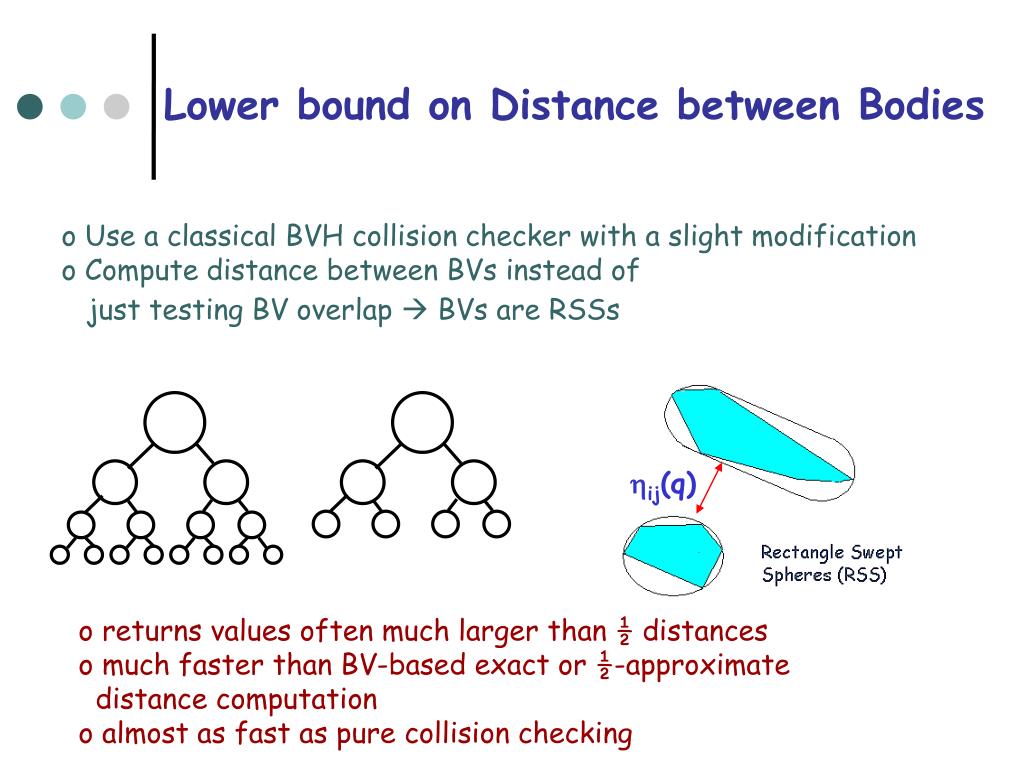 Lower bound on Distance between Bodies

o Use a classical BVH collision checker with a slight modification
o Compute distance between BVs instead of just testing BV overlap → BVs are RSSs

$\eta_{ij}(q)$

Rectangle Swept Spheres (RSS)

o returns values often much larger than ½ distances
o much faster than BV-based exact or ½-approximate distance computation
o almost as fast as pure collision checking